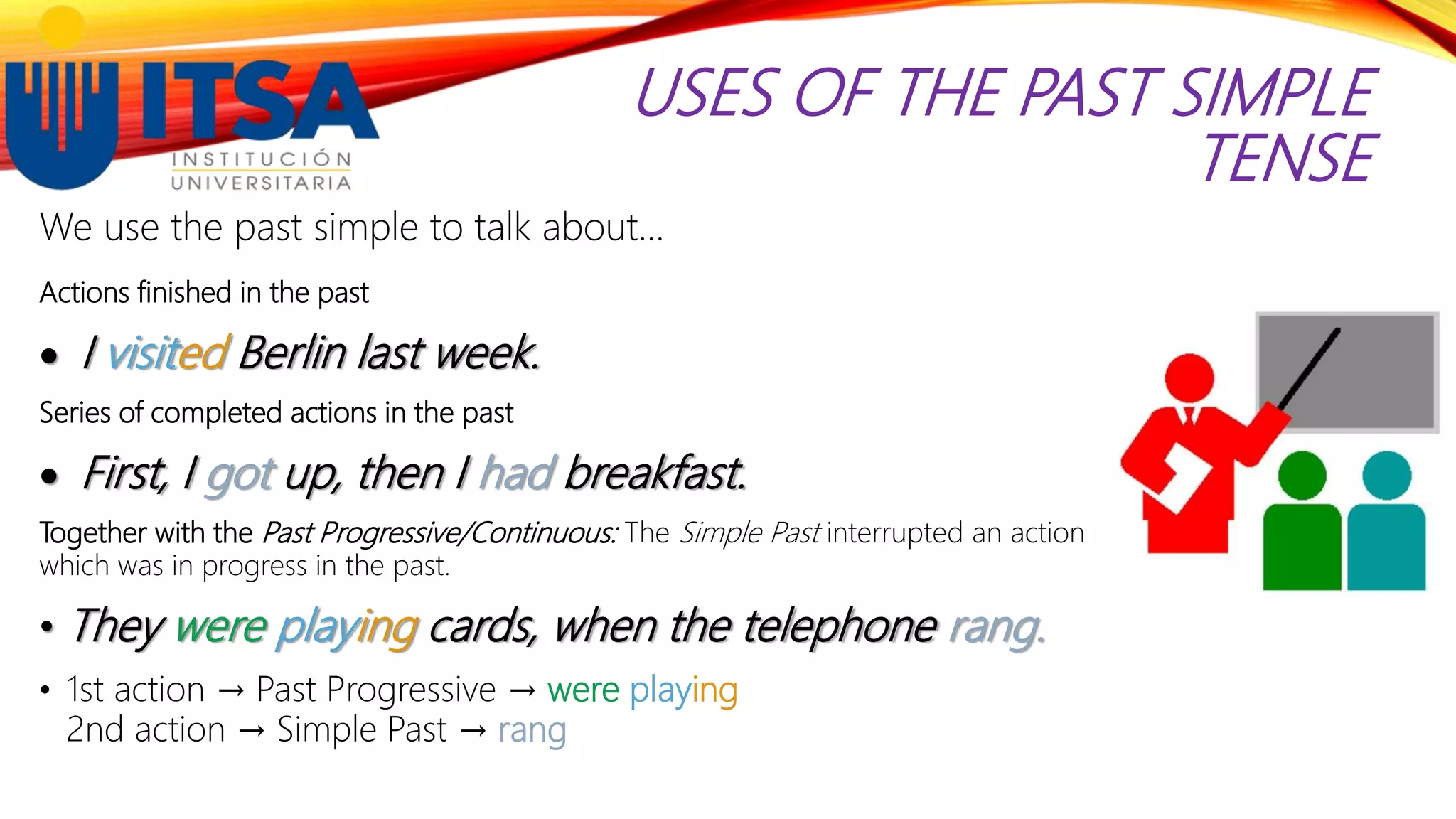 ITSA
INSTITUCIÓN UNIVERSITARIA

USES OF THE PAST SIMPLE TENSE

We use the past simple to talk about...

Actions finished in the past

• I visited Berlin last week.

Series of completed actions in the past

• First, I got up, then I had breakfast.

Together with the Past Progressive/Continuous: The Simple Past interrupted an action which was in progress in the past.

• They were playing cards, when the telephone rang.

• 1st action → Past Progressive → were playing
2nd action → Simple Past → rang